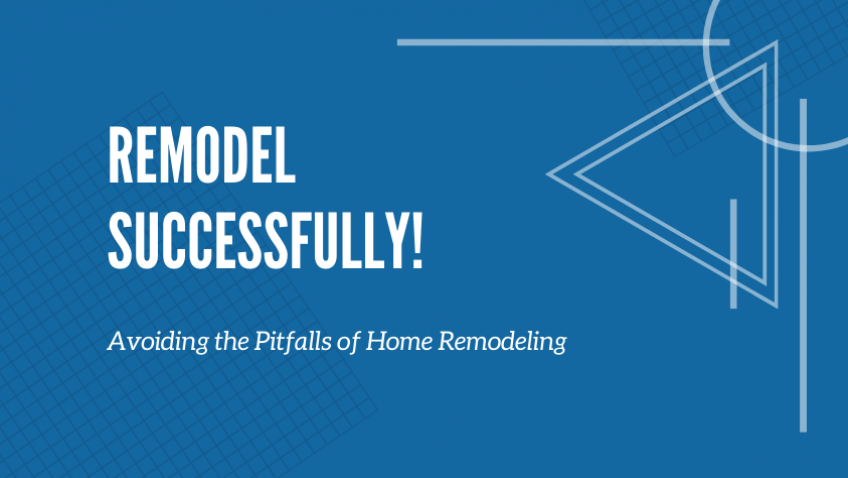 REMODEL SUCCESSFULLY!

Avoiding the Pitfalls of Home Remodeling